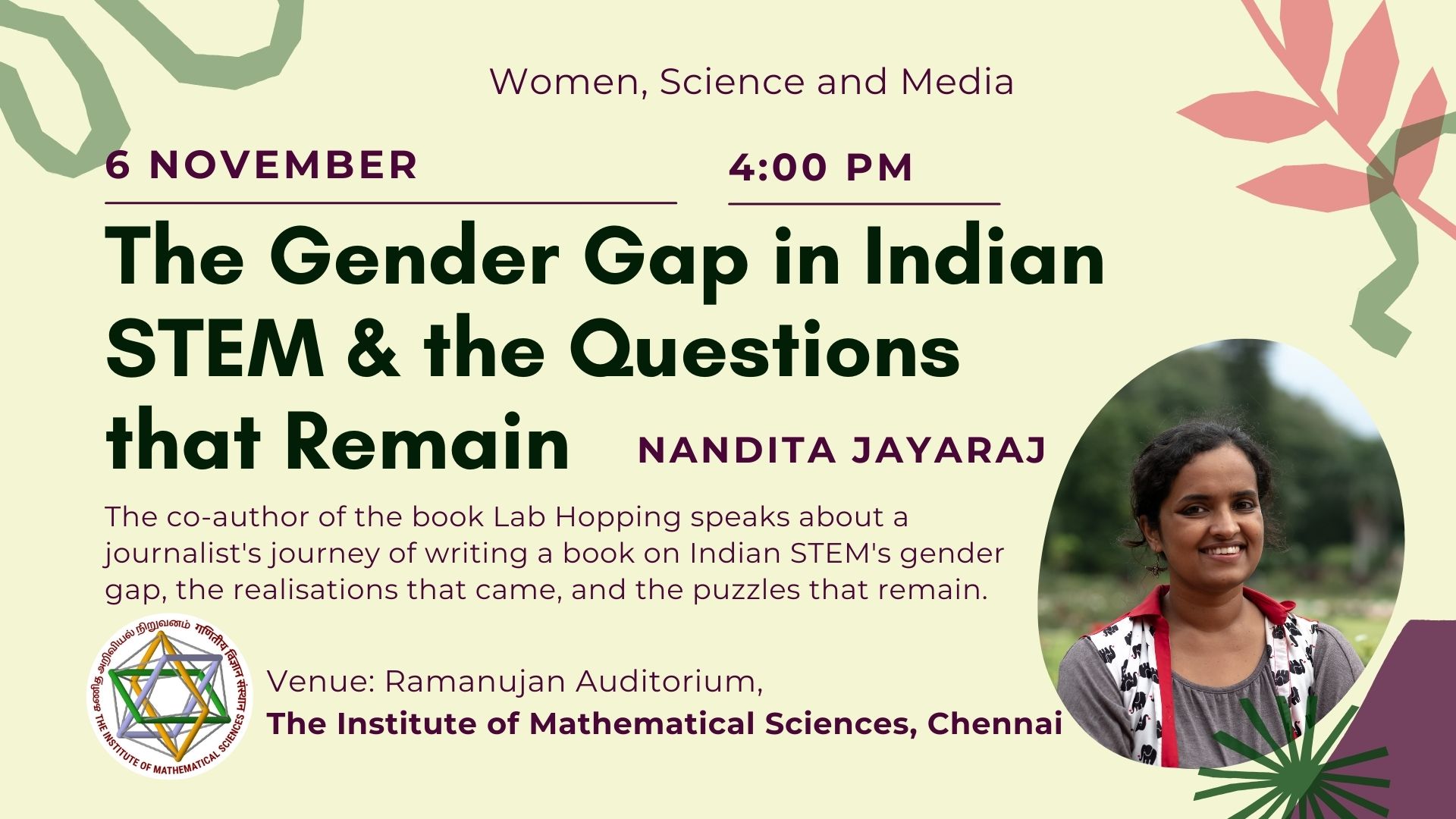 Women, Science and Media

6 NOVEMBER

4:00 PM

The Gender Gap in Indian STEM & the Questions that Remain

NANDITA JAYARAJ

The co-author of the book Lab Hopping speaks about a journalist's journey of writing a book on Indian STEM's gender gap, the realisations that came, and the puzzles that remain.

கணித அறிவியல் நிறுவனம் गणितीय विज्ञान संस्थान THE INSTITUTE OF MATHEMATICAL SCIENCES

Venue: Ramanujan Auditorium,
The Institute of Mathematical Sciences, Chennai